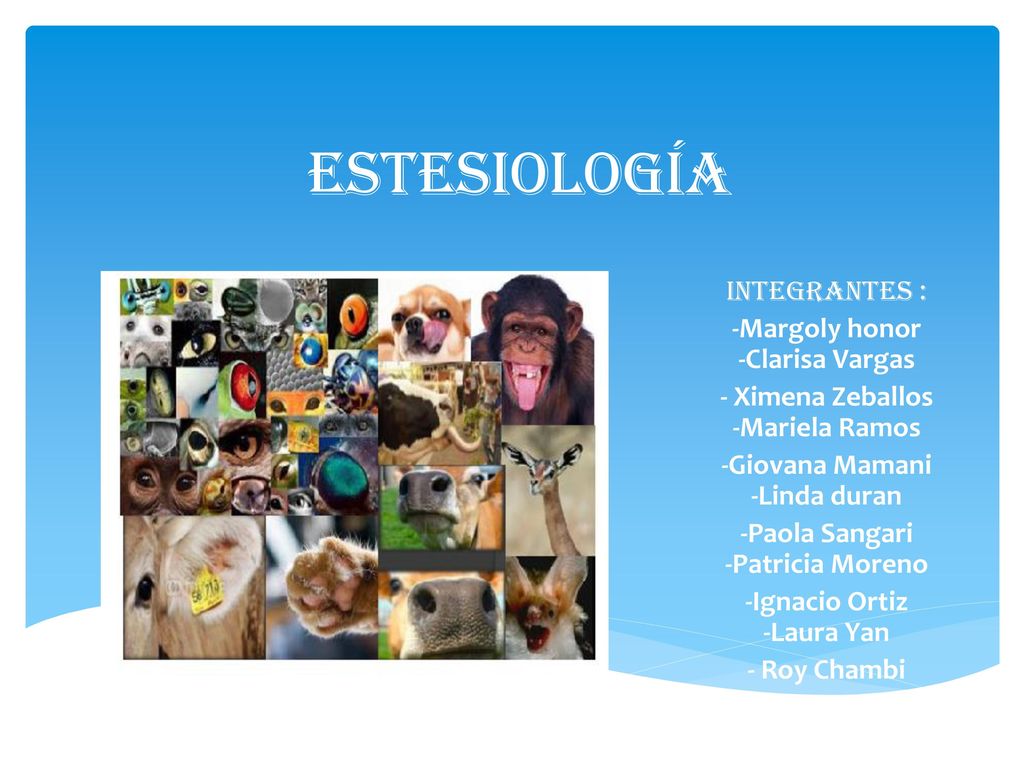 ESTESIOLOGÍA

INTEGRANTES :
-Margoly honor
-Clarisa Vargas
- Ximena Zeballos
-Mariela Ramos
-Giovana Mamani
-Linda duran
-Paola Sangari
-Patricia Moreno
-Ignacio Ortiz
-Laura Yan
- Roy Chambi